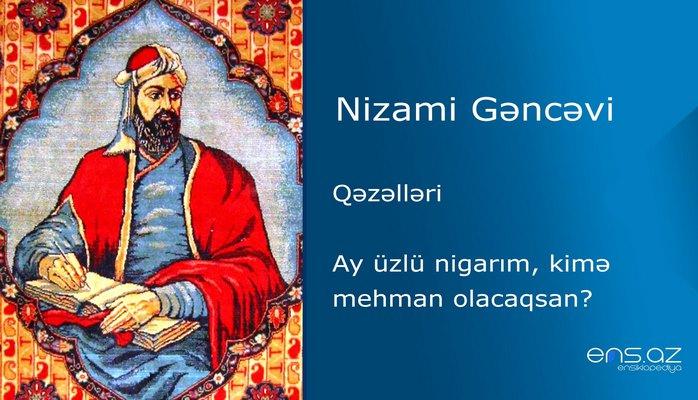 Nizami Gəncəvi

Qəzəlləri

Ay üzlü nigarım, kimə mehman olacaqsan?

ens.az
ensiklopediya